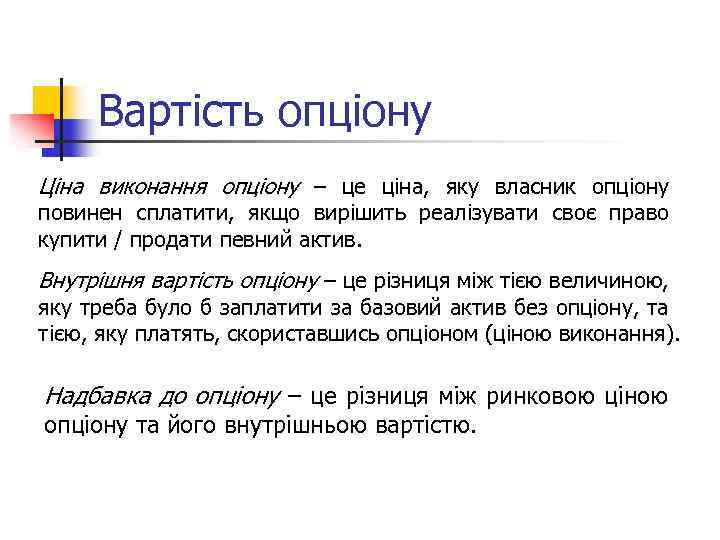 Вартість опціону

Ціна виконання опціону – це ціна, яку власник опціону повинен сплатити, якщо вирішить реалізувати своє право купити / продати певний актив.

Внутрішня вартість опціону – це різниця між тією величиною, яку треба було б заплатити за базовий актив без опціону, та тією, яку платять, скориставшись опціоном (ціною виконання).

Надбавка до опціону – це різниця між ринковою ціною опціону та його внутрішньою вартістю.